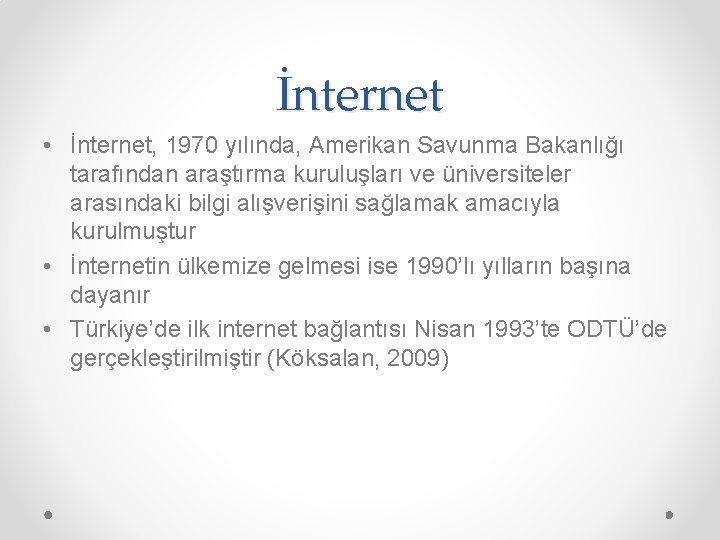 İnternet

• İnternet, 1970 yılında, Amerikan Savunma Bakanlığı tarafından araştırma kuruluşları ve üniversiteler arasındaki bilgi alışverişini sağlamak amacıyla kurulmuştur

• İnternetin ülkemize gelmesi ise 1990'lı yılların başına dayanır

• Türkiye'de ilk internet bağlantısı Nisan 1993'te ODTÜ'de gerçekleştirilmiştir (Köksalan, 2009)